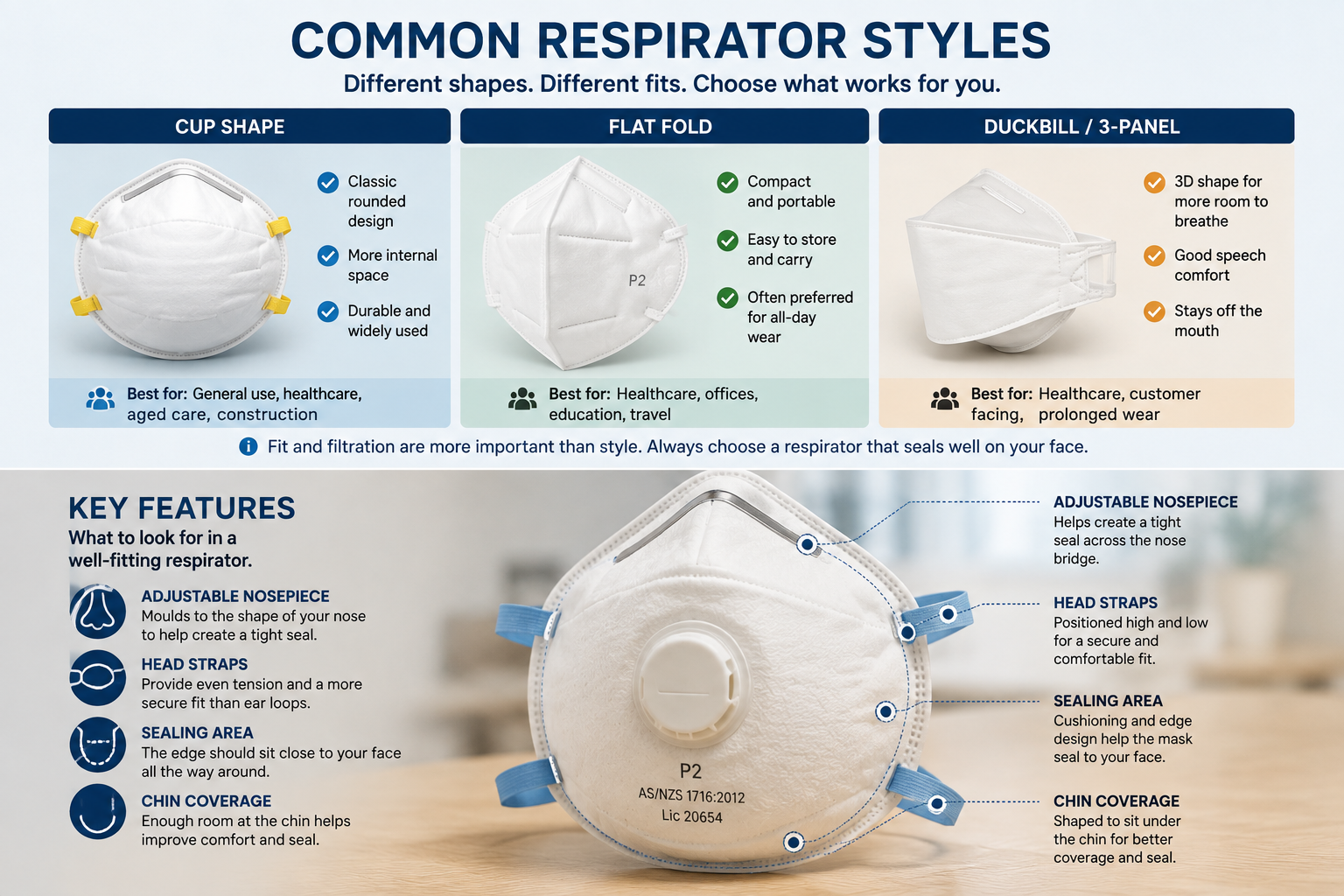 COMMON RESPIRATOR STYLES

Different shapes. Different fits. Choose what works for you.

CUP SHAPE

Classic rounded design

More internal space

Durable and widely used

Best for: General use, healthcare, aged care, construction

FLAT FOLD

P2

Compact and portable

Easy to store and carry

Often preferred for all-day wear

Best for: Healthcare, offices, education, travel

DUCKBILL / 3-PANEL

3D shape for more room to breathe

Good speech comfort

Stays off the mouth

Best for: Healthcare, customer facing, prolonged wear

Fit and filtration are more important than style. Always choose a respirator that seals well on your face.

KEY FEATURES

What to look for in a well-fitting respirator.

ADJUSTABLE NOSEPIECE
Moulds to the shape of your nose to help create a tight seal.

HEAD STRAPS
Provide even tension and a more secure fit than ear loops.

SEALING AREA
The edge should sit close to your face all the way around.

CHIN COVERAGE
Enough room at the chin helps improve comfort and seal.

P2
AS/NZS 1716:2012
Lic 20654

ADJUSTABLE NOSEPIECE
Helps create a tight seal across the nose bridge.

HEAD STRAPS
Positioned high and low for a secure and comfortable fit.

SEALING AREA
Cushioning and edge design help the mask seal to your face.

CHIN COVERAGE
Shaped to sit under the chin for better coverage and seal.